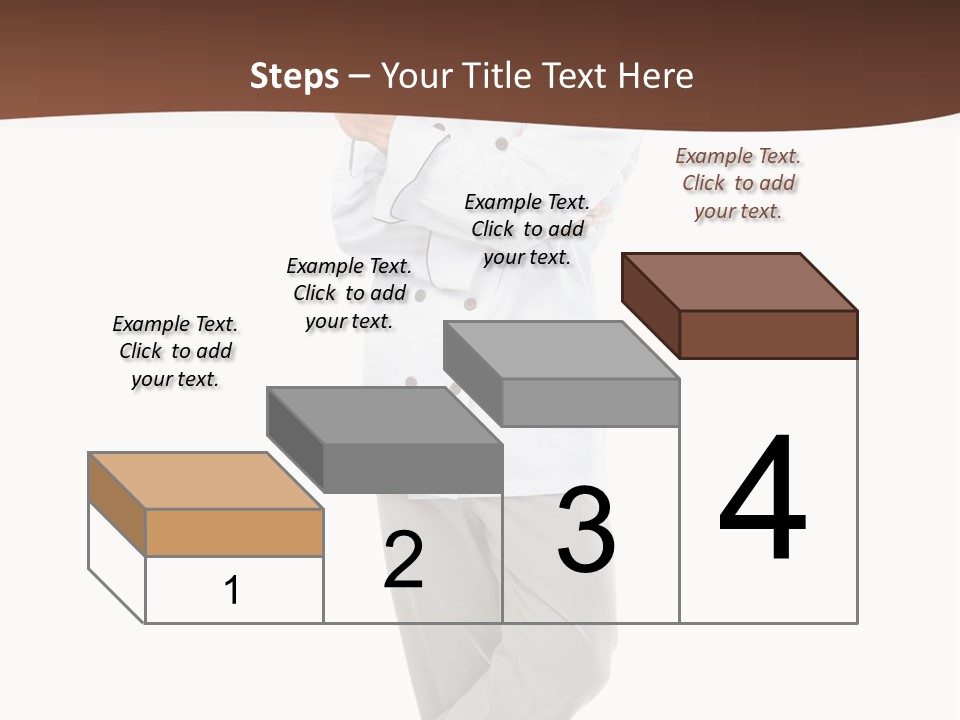 Steps – Your Title Text Here

Example Text. Click to add your text.

Example Text. Click to add your text.

Example Text. Click to add your text.

Example Text. Click to add your text.

1

2

3

4